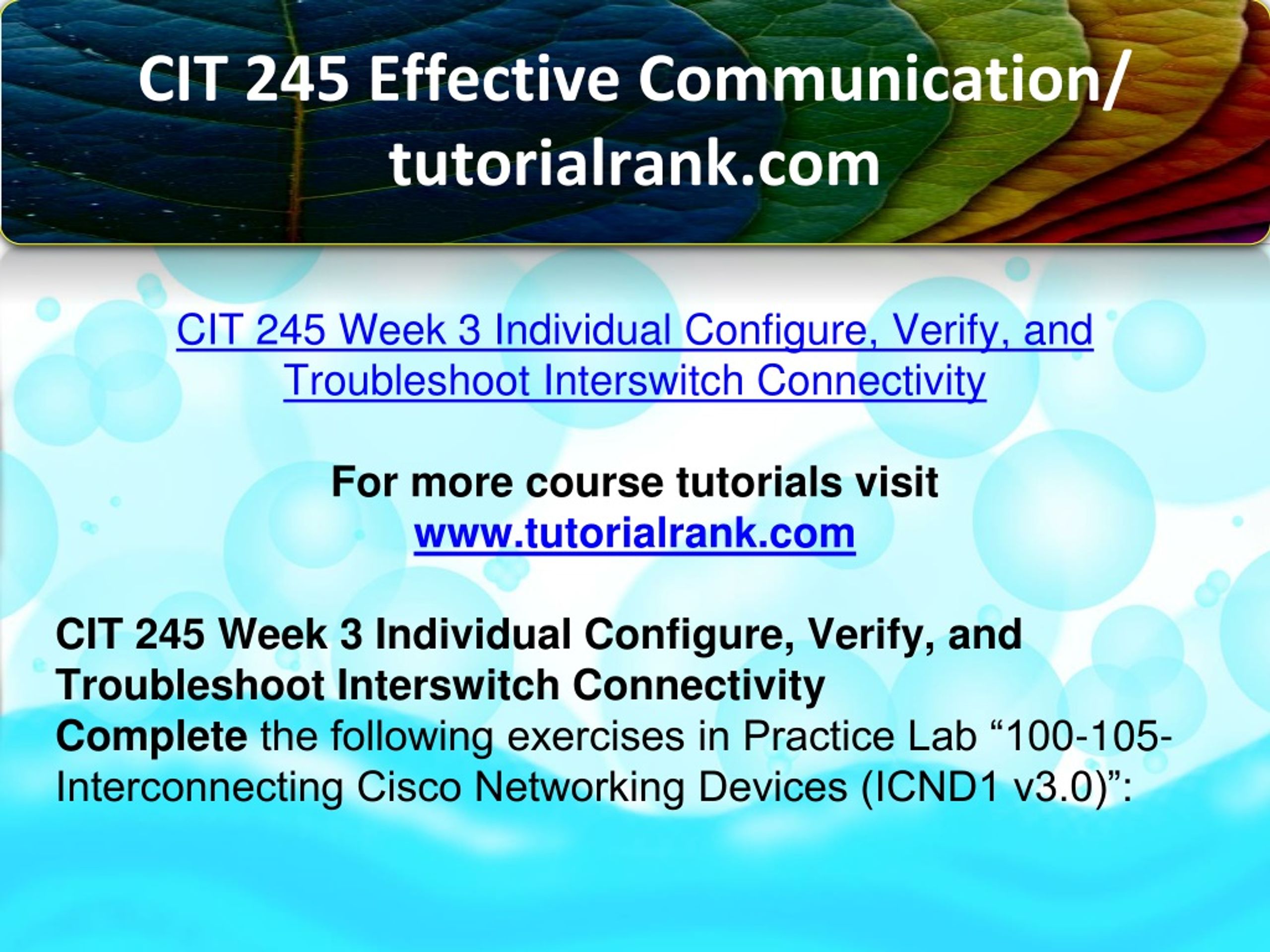 CIT 245 Effective Communication/ tutorialrank.com

CIT 245 Week 3 Individual Configure, Verify, and Troubleshoot Interswitch Connectivity

For more course tutorials visit
www.tutorialrank.com

CIT 245 Week 3 Individual Configure, Verify, and Troubleshoot Interswitch Connectivity
Complete the following exercises in Practice Lab “100-105-Interconnecting Cisco Networking Devices (ICND1 v3.0)”: